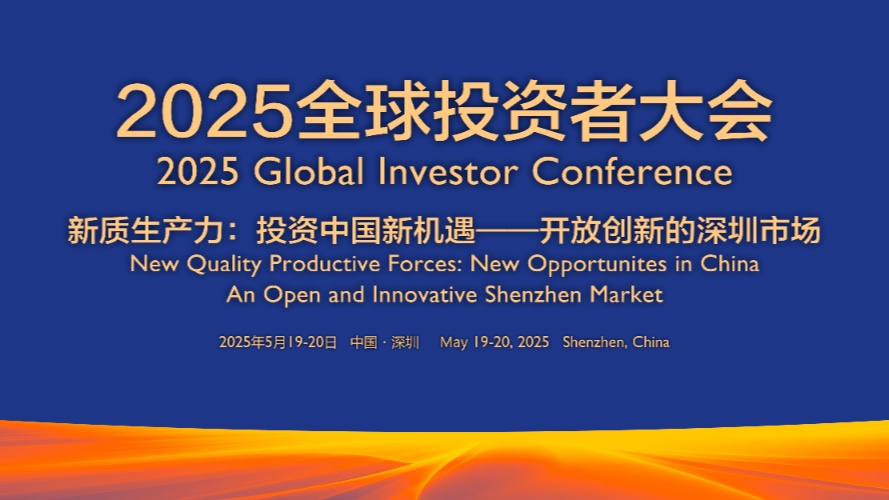 2025全球投资者大会
2025 Global Investor Conference

新质生产力：投资中国新机遇——开放创新的深圳市场
New Quality Productive Forces: New Opportunites in China
An Open and Innovative Shenzhen Market

2025年5月19-20日 中国 · 深圳 May 19-20, 2025 Shenzhen, China